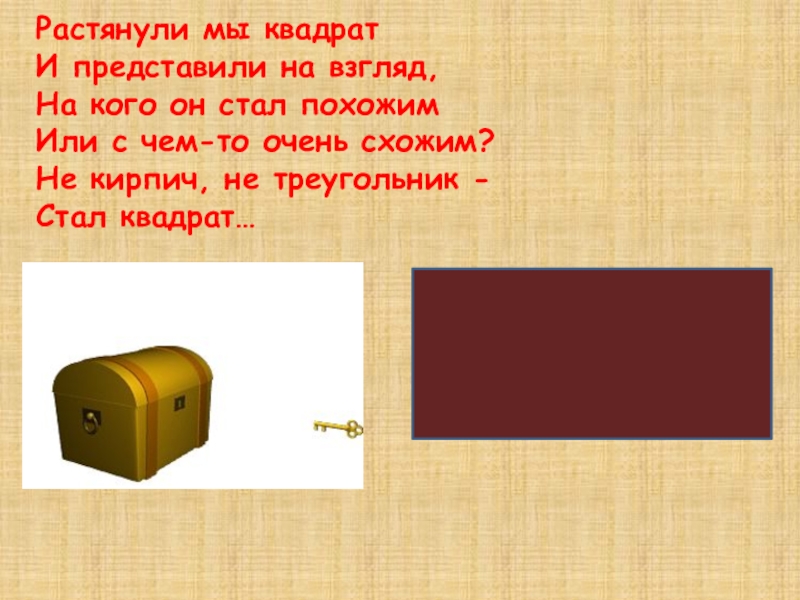 Растянули мы квадрат
И представили на взгляд,
На кого он стал похожим
Или с чем-то очень схожим?
Не кирпич, не треугольник -
Стал квадрат…